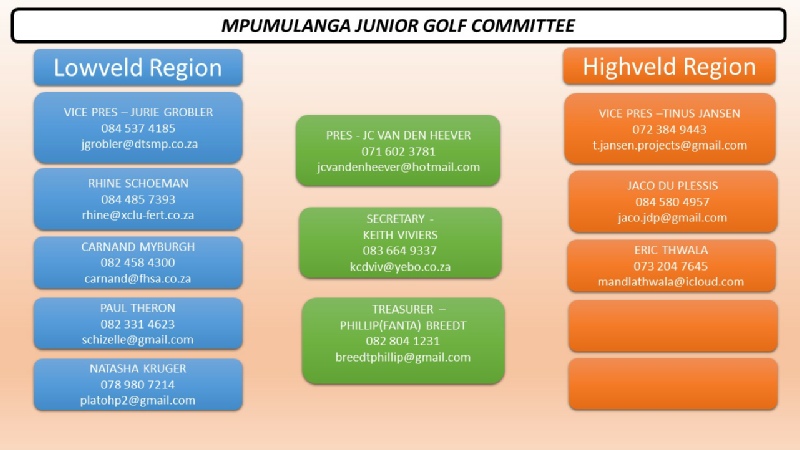 MPUMULANGA JUNIOR GOLF COMMITTEE

Lowveld Region

VICE PRES – JURIE GROBLER
084 537 4185
jgrobler@dtsmp.co.za

RHINE SCHOEMAN
084 485 7393
rhine@xclu-fert.co.za

CARNAND MYBURGH
082 458 4300
carnand@fhsa.co.za

PAUL THERON
082 331 4623
schizelle@gmail.com

NATASHA KRUGER
078 980 7214
platohp2@gmail.com

PRES - JC VAN DEN HEEVER
071 602 3781
jcvandenheever@hotmail.com

SECRETARY -
KEITH VIVIERS
083 664 9337
kcdviv@yebo.co.za

TREASURER –
PHILLIP(FANTA) BREEDT
082 804 1231
breedtphillip@gmail.com

Highveld Region

VICE PRES –TINUS JANSEN
072 384 9443
t.jansen.projects@gmail.com

JACO DU PLESSIS
084 580 4957
jaco.jdp@gmail.com

ERIC THWALA
073 204 7645
mandlathwala@icloud.com